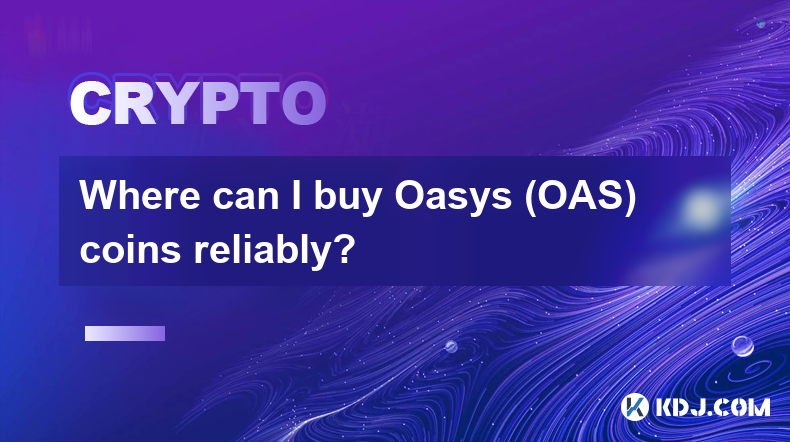 CRYPTO

Where can I buy Oasys (OAS) coins reliably?

KDJ.COM